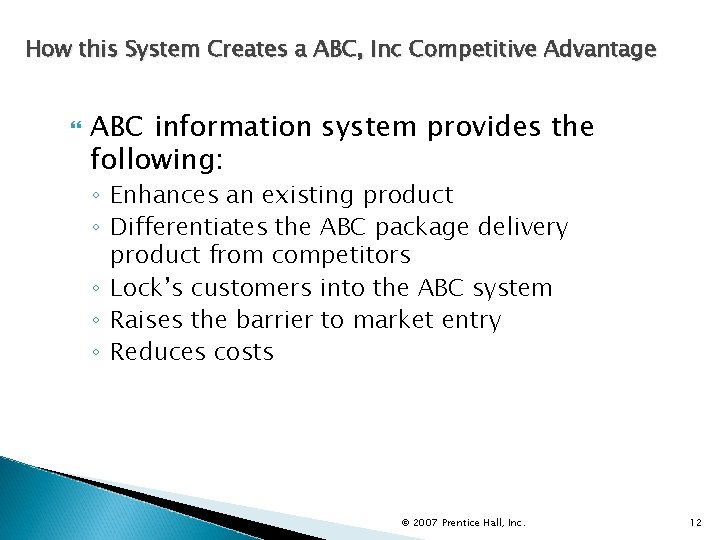 How this System Creates a ABC, Inc Competitive Advantage

ABC information system provides the following:

◦ Enhances an existing product
◦ Differentiates the ABC package delivery product from competitors
◦ Lock's customers into the ABC system
◦ Raises the barrier to market entry
◦ Reduces costs

© 2007 Prentice Hall, Inc.

12